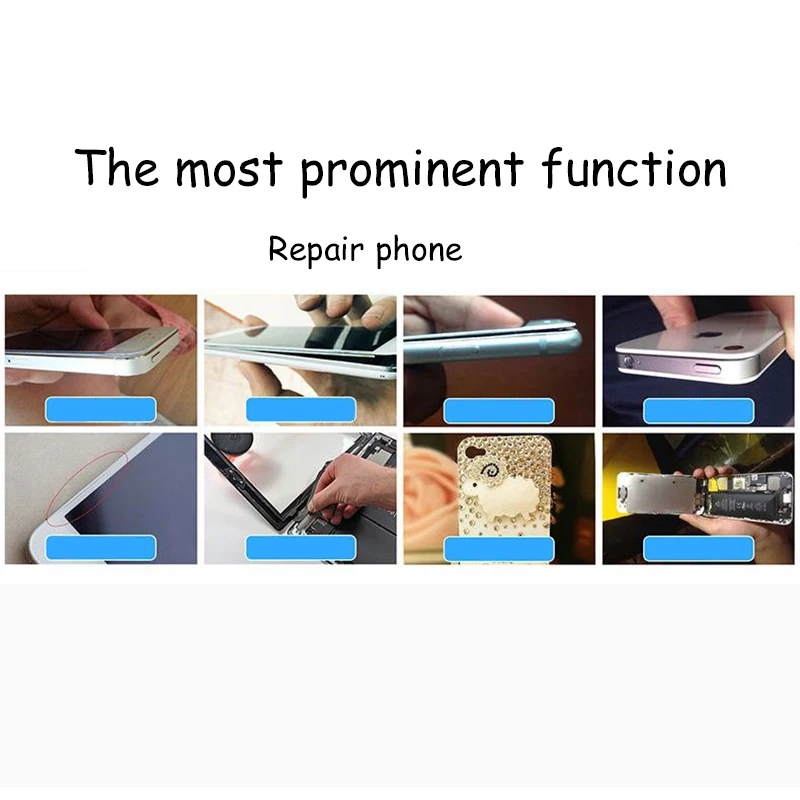 The most prominent function

Repair phone